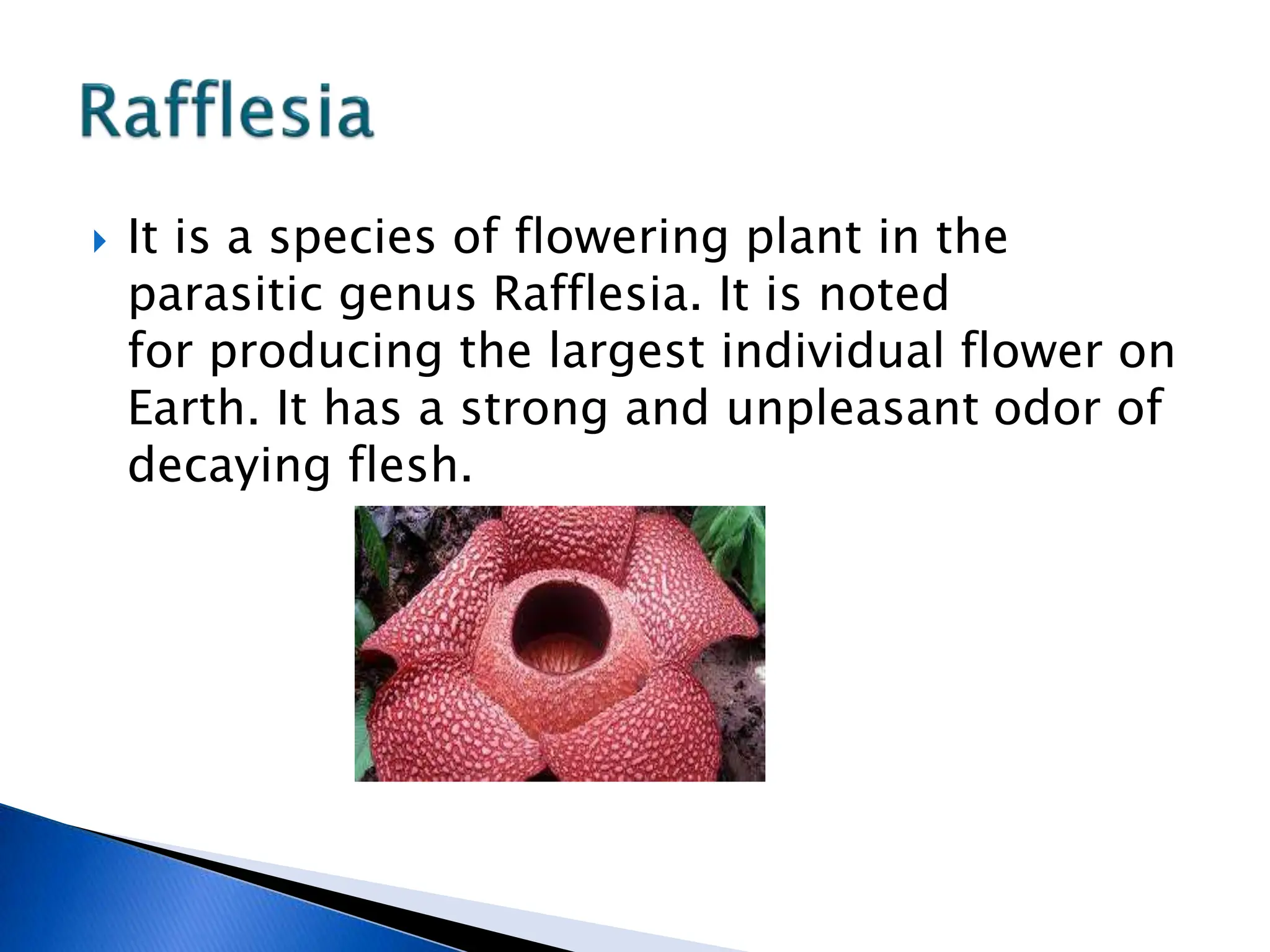 Rafflesia

It is a species of flowering plant in the parasitic genus Rafflesia. It is noted for producing the largest individual flower on Earth. It has a strong and unpleasant odor of decaying flesh.